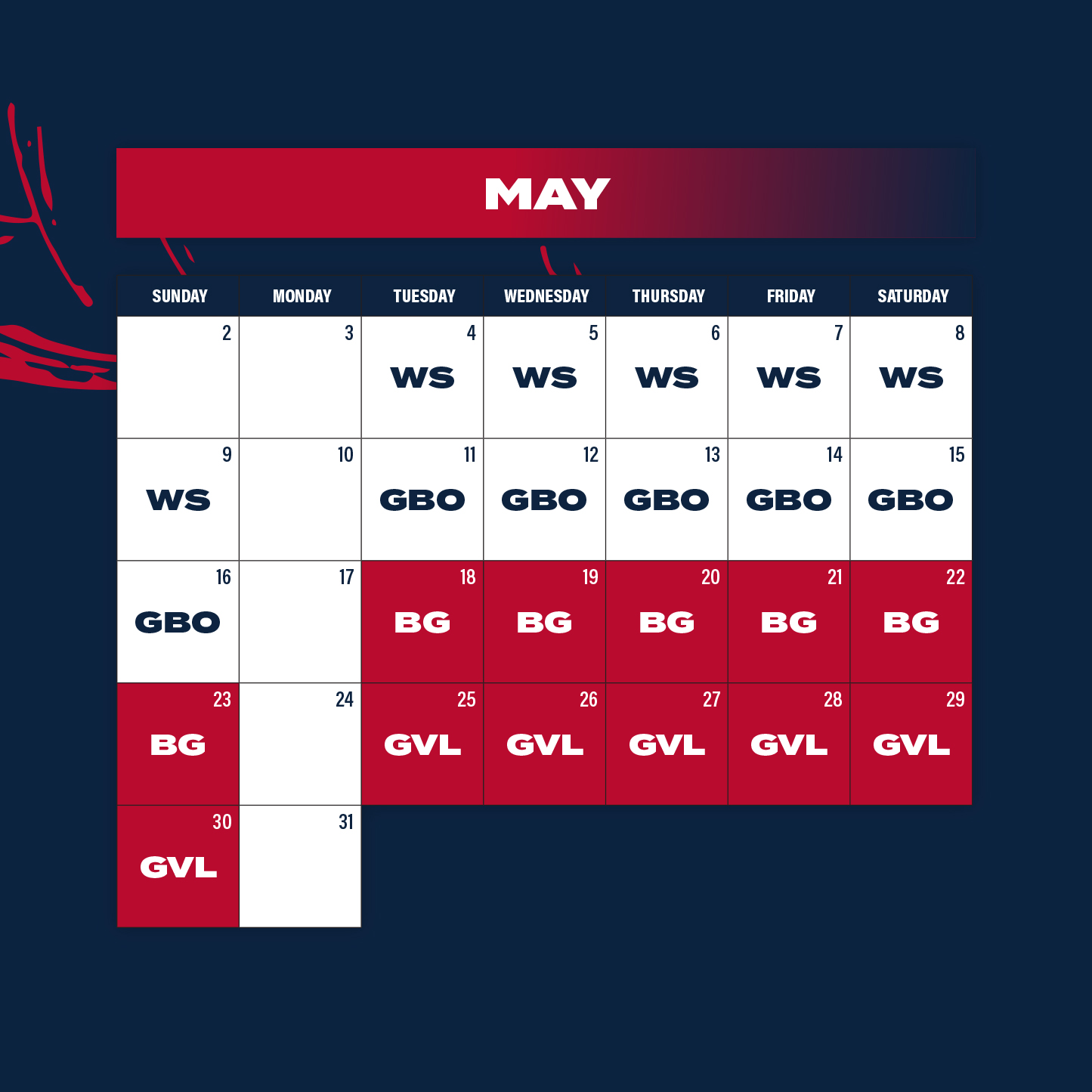 MAY

| SUNDAY | MONDAY | TUESDAY | WEDNESDAY | THURSDAY | FRIDAY | SATURDAY |
|---|---|---|---|---|---|---|
| 2 | 3 | 4 WS | 5 WS | 6 WS | 7 WS | 8 WS |
| 9 WS | 10 | 11 GBO | 12 GBO | 13 GBO | 14 GBO | 15 GBO |
| 16 GBO | 17 | 18 BG | 19 BG | 20 BG | 21 BG | 22 BG |
| 23 BG | 24 | 25 GVL | 26 GVL | 27 GVL | 28 GVL | 29 GVL |
| 30 GVL | 31 | | | | | |